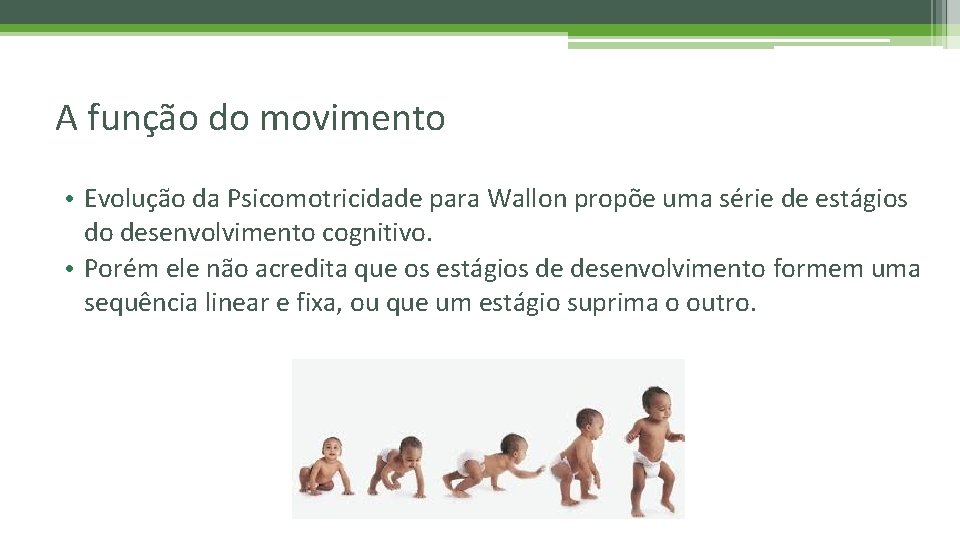 A função do movimento

• Evolução da Psicomotricidade para Wallon propõe uma série de estágios do desenvolvimento cognitivo.
• Porém ele não acredita que os estágios de desenvolvimento formem uma sequência linear e fixa, ou que um estágio suprima o outro.